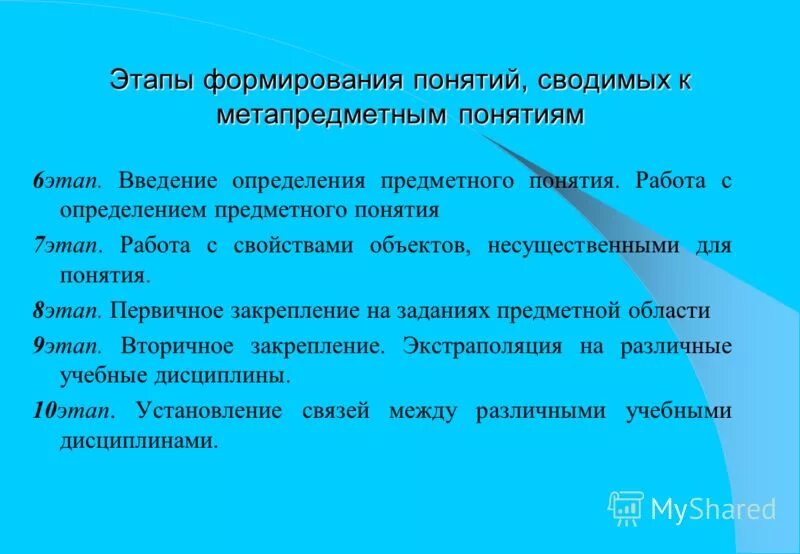 Этапы формирования понятий, сводимых к метапредметным понятиям

6этап. Введение определения предметного понятия. Работа с определением предметного понятия

7этап. Работа с свойствами объектов, несущественными для понятия.

8этап. Первичное закрепление на заданиях предметной области

9этап. Вторичное закрепление. Экстраполяция на различные учебные дисциплины.

10этап. Установление связей между различными учебными дисциплинами.

MyShared